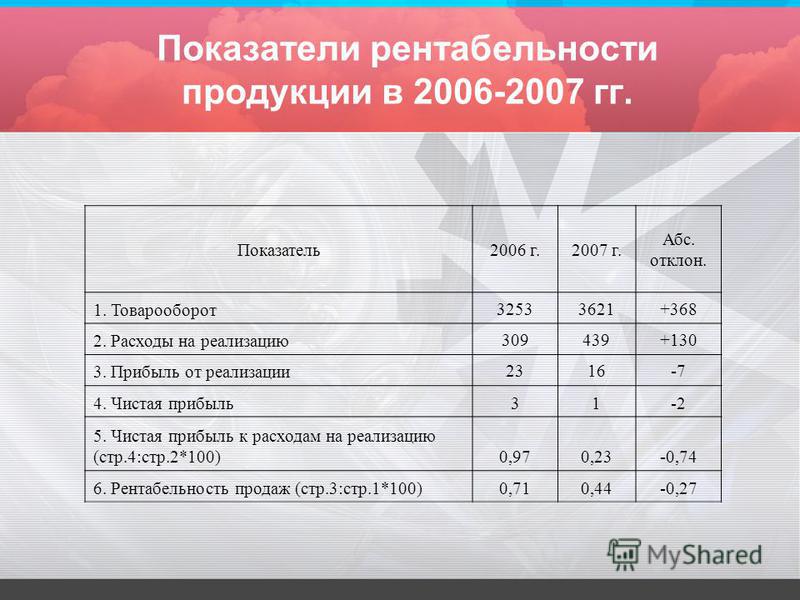 Показатели рентабельности продукции в 2006-2007 гг.

| Показатель | 2006 г. | 2007 г. | Абс. отклон. |
|---|---|---|---|
| 1. Товарооборот | 3253 | 3621 | +368 |
| 2. Расходы на реализацию | 309 | 439 | +130 |
| 3. Прибыль от реализации | 23 | 16 | -7 |
| 4. Чистая прибыль | 3 | 1 | -2 |
| 5. Чистая прибыль к расходам на реализацию (стр.4:стр.2*100) | 0,97 | 0,23 | -0,74 |
| 6. Рентабельность продаж (стр.3:стр.1*100) | 0,71 | 0,44 | -0,27 |

MyShared